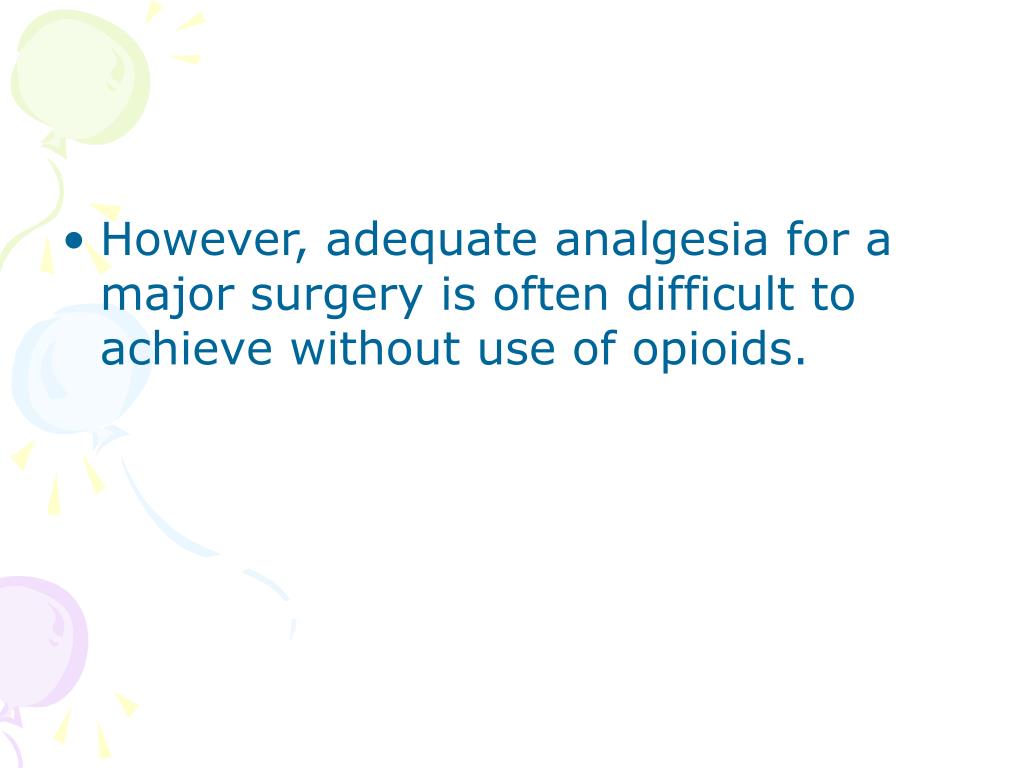 • However, adequate analgesia for a major surgery is often difficult to achieve without use of opioids.